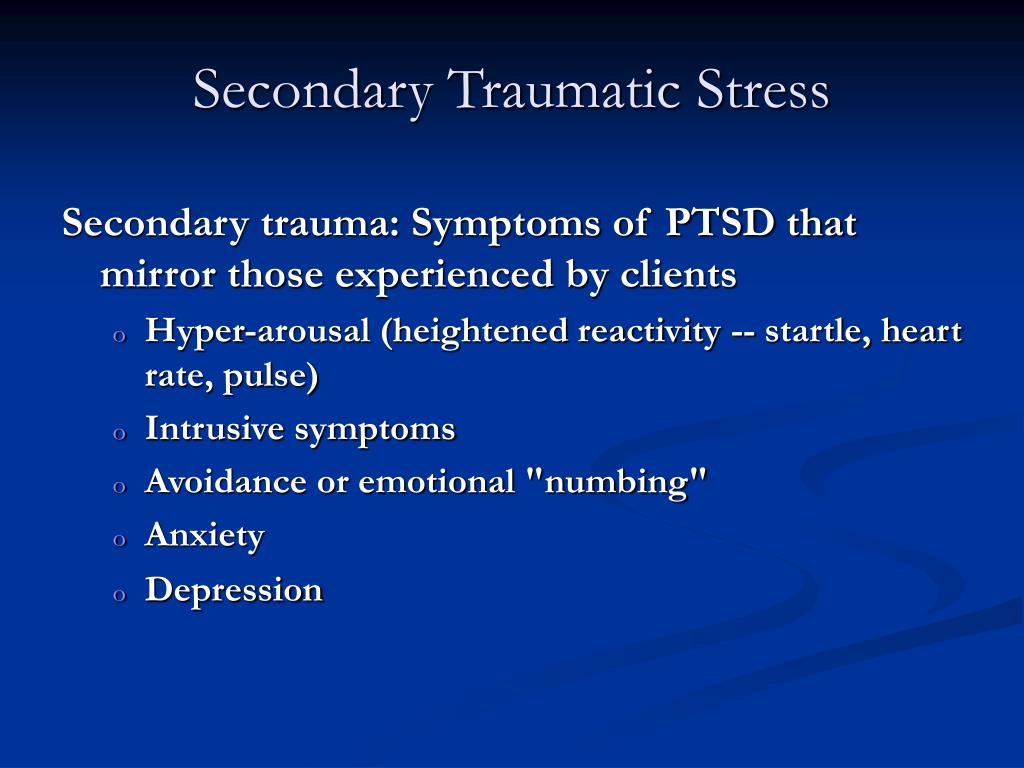 Secondary Traumatic Stress

Secondary trauma: Symptoms of PTSD that mirror those experienced by clients

o Hyper-arousal (heightened reactivity -- startle, heart rate, pulse)
o Intrusive symptoms
o Avoidance or emotional "numbing"
o Anxiety
o Depression